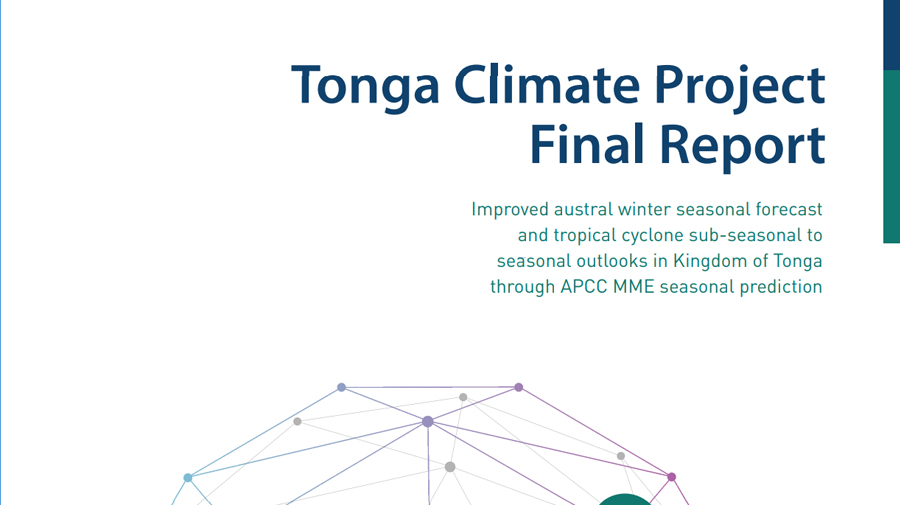 Tonga Climate Project Final Report

Improved austral winter seasonal forecast and tropical cyclone sub-seasonal to seasonal outlooks in Kingdom of Tonga through APCC MME seasonal prediction